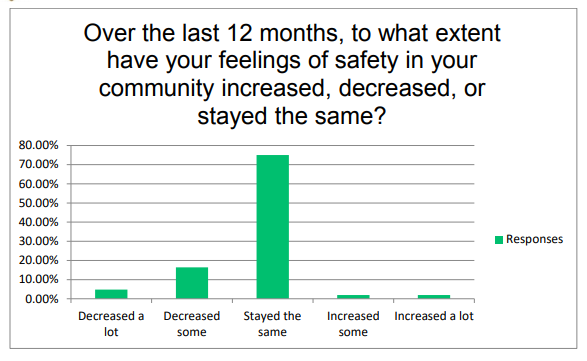 Over the last 12 months, to what extent have your feelings of safety in your community increased, decreased, or stayed the same?

80.00%
70.00%
60.00%
50.00%
40.00%
30.00%
20.00%
10.00%
0.00%

Decreased a lot
Decreased some
Stayed the same
Increased some
Increased a lot

Responses